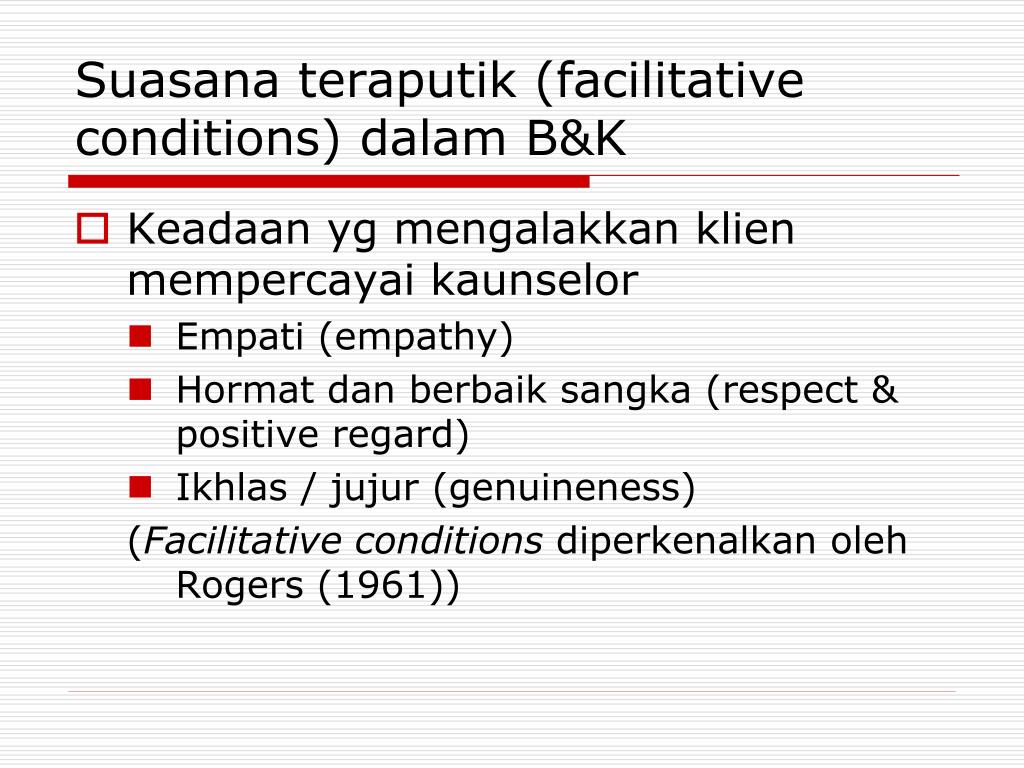 Suasana teraputik (facilitative conditions) dalam B&K

Keadaan yg mengalakkan klien mempercayai kaunselor

Empati (empathy)

Hormat dan berbaik sangka (respect & positive regard)

Ikhlas / jujur (genuineness)

(Facilitative conditions diperkenalkan oleh Rogers (1961))